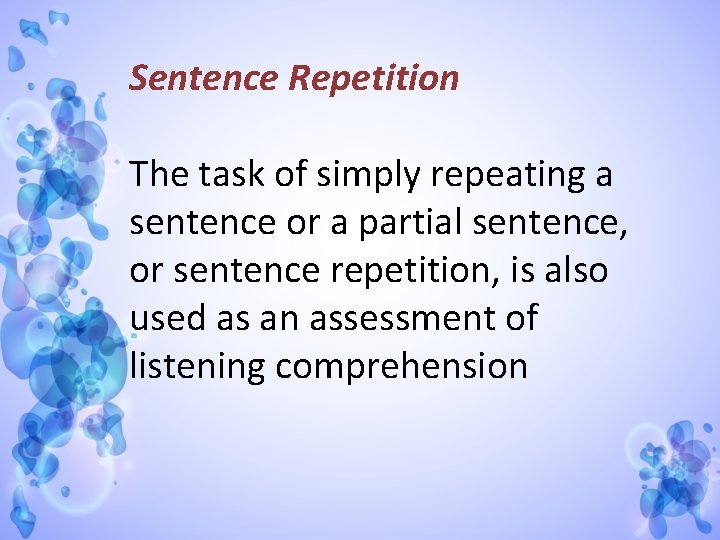 Sentence Repetition

The task of simply repeating a sentence or a partial sentence, or sentence repetition, is also used as an assessment of listening comprehension